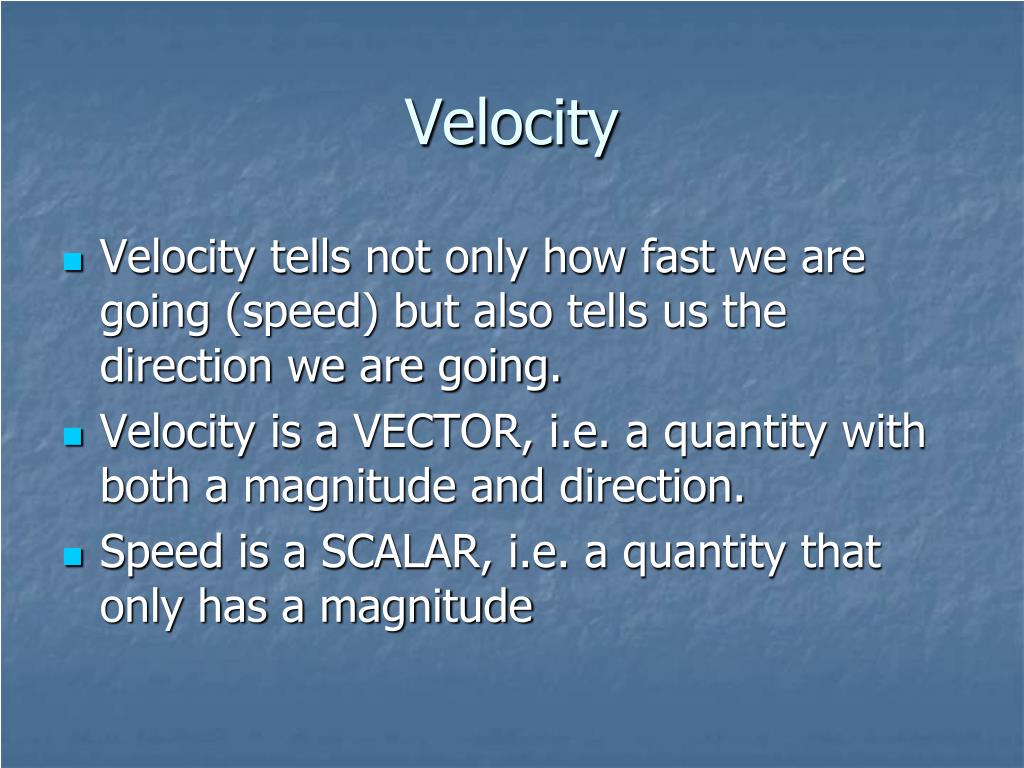 Velocity

Velocity tells not only how fast we are going (speed) but also tells us the direction we are going.

Velocity is a VECTOR, i.e. a quantity with both a magnitude and direction.

Speed is a SCALAR, i.e. a quantity that only has a magnitude